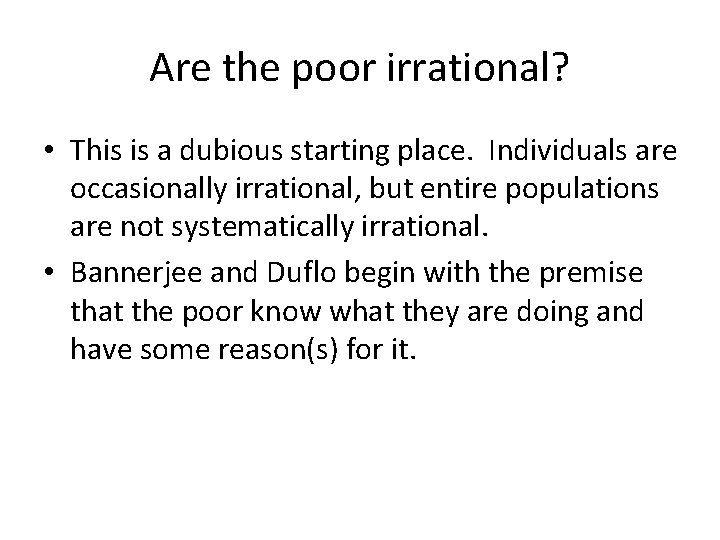 Are the poor irrational?

• This is a dubious starting place. Individuals are occasionally irrational, but entire populations are not systematically irrational.
• Bannerjee and Duflo begin with the premise that the poor know what they are doing and have some reason(s) for it.